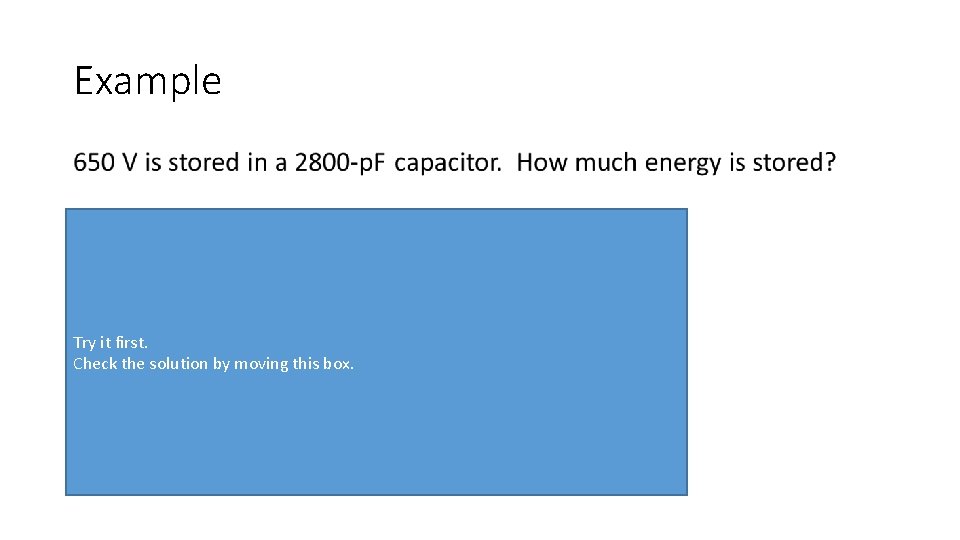 Example

650 V is stored in a 2800-pF capacitor. How much energy is stored?

Try it first.
Check the solution by moving this box.